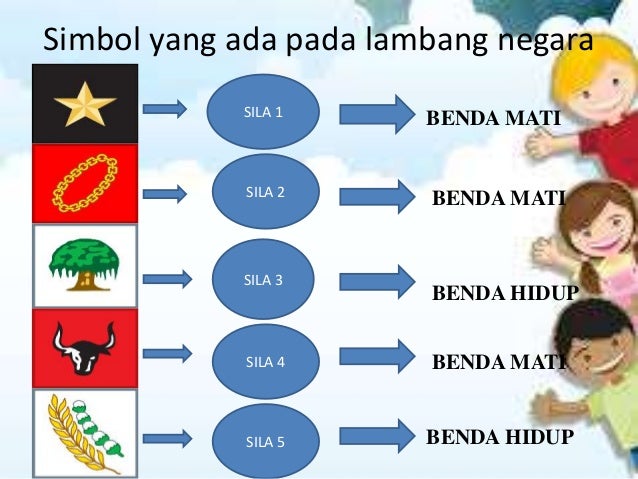 Simbol yang ada pada lambang negara

SILA 1
BENDA MATI

SILA 2
BENDA MATI

SILA 3
BENDA HIDUP

SILA 4
BENDA MATI

SILA 5
BENDA HIDUP